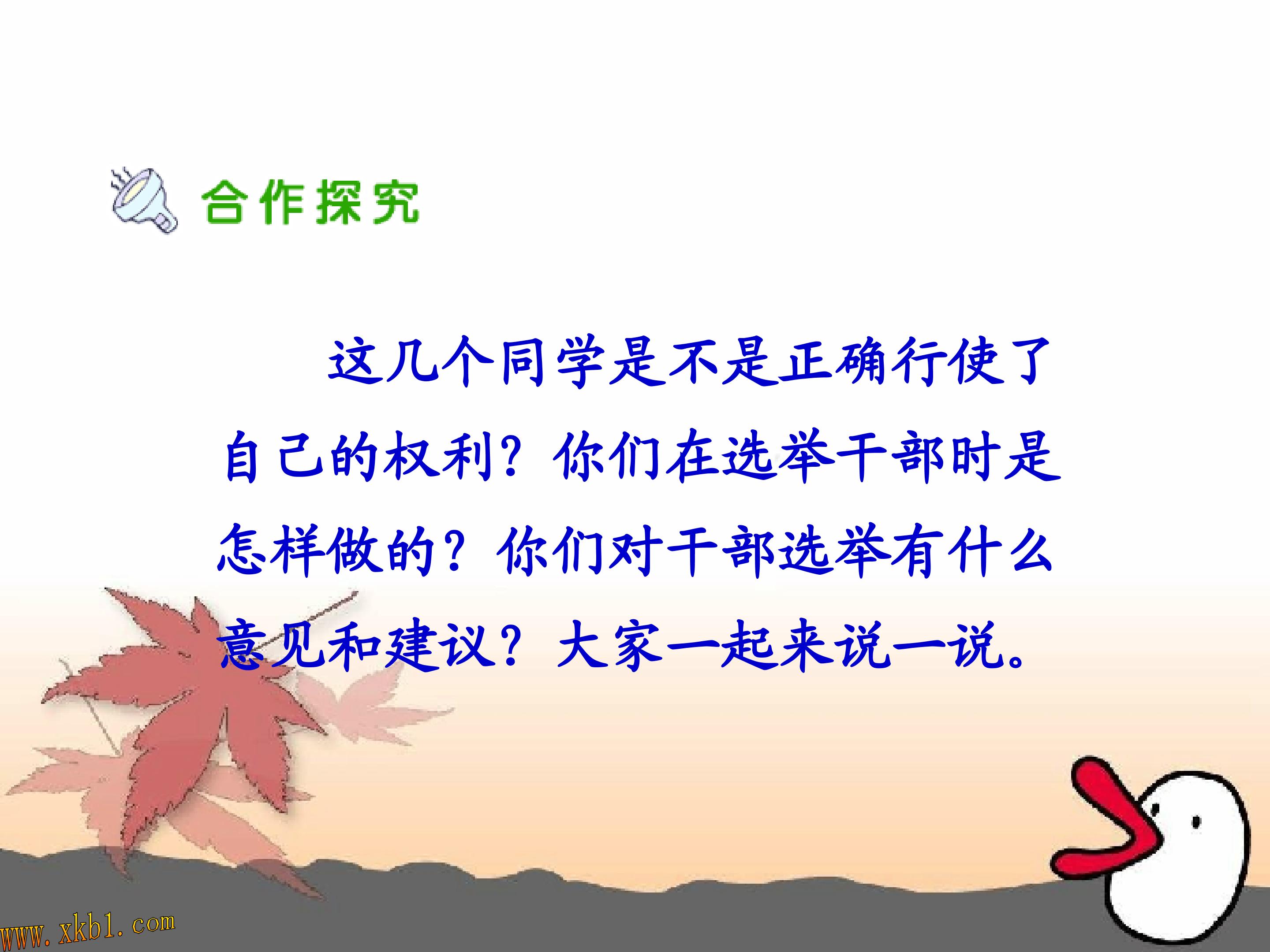 合作探究

这几个同学是不是正确行使了自己的权利？你们在选举干部时是怎样做的？你们对干部选举有什么意见和建议？大家一起来说一说。

www.xkb1.com